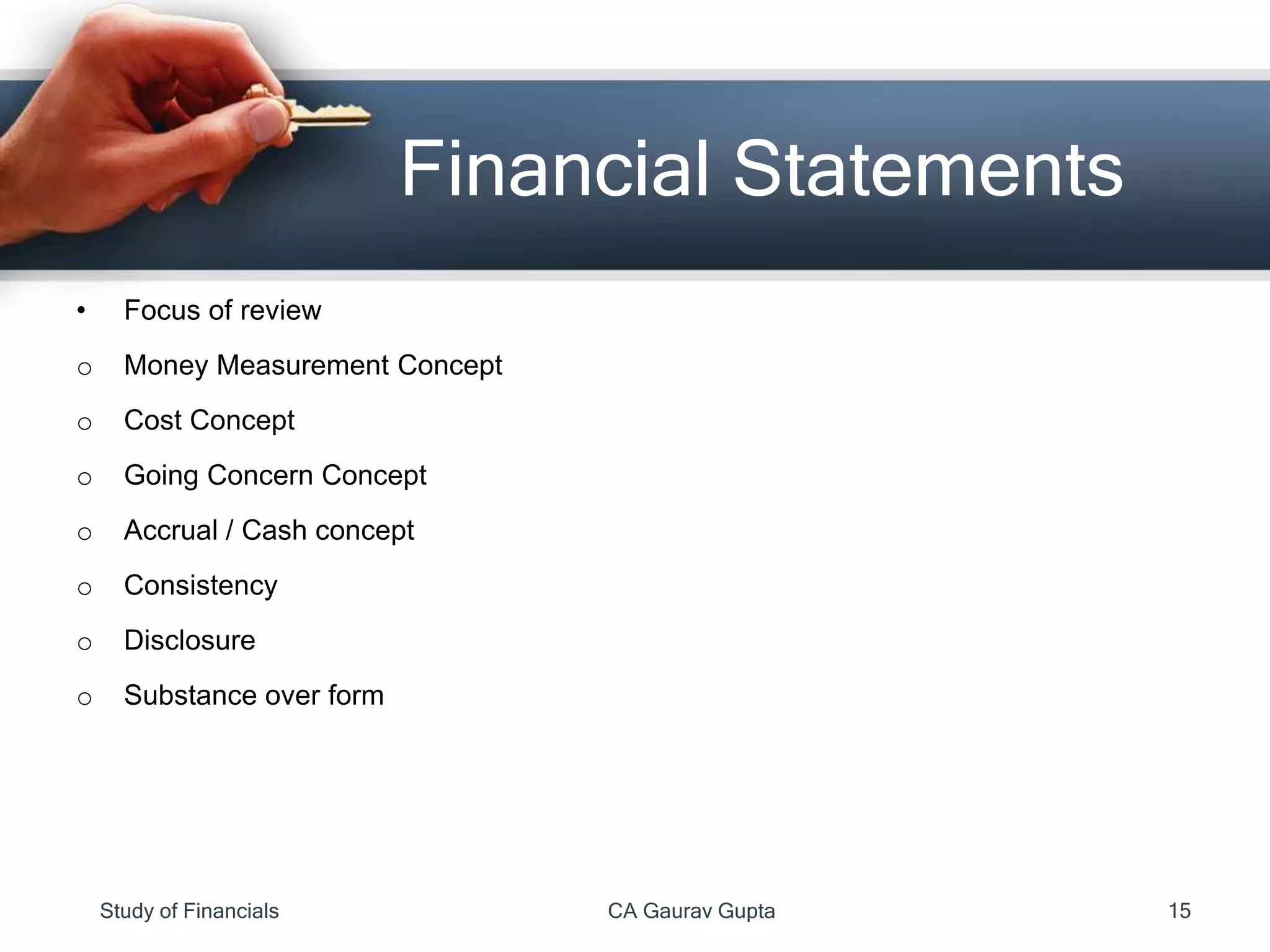 Financial Statements

• Focus of review

o Money Measurement Concept

o Cost Concept

o Going Concern Concept

o Accrual / Cash concept

o Consistency

o Disclosure

o Substance over form

Study of Financials CA Gaurav Gupta 15